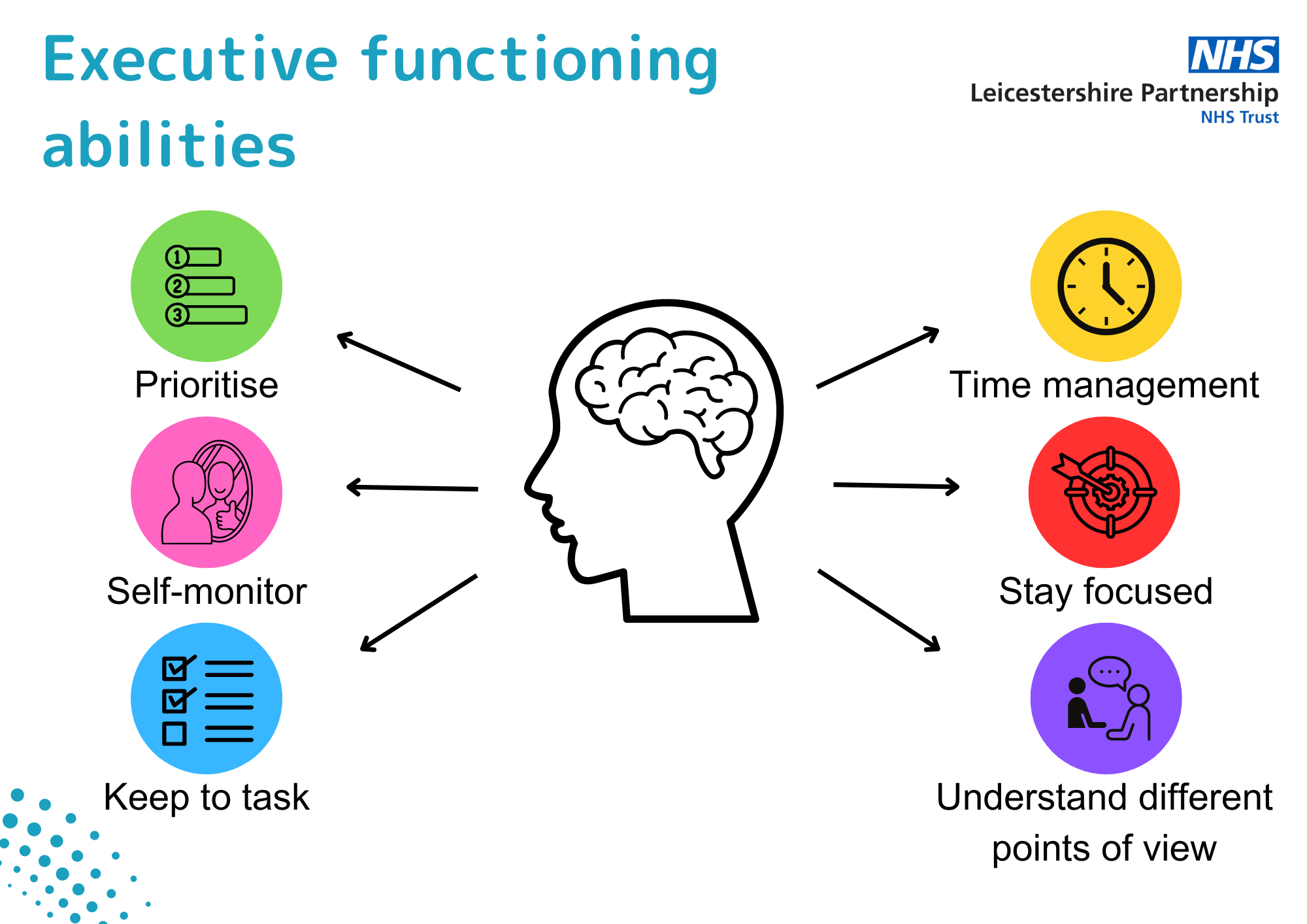 Executive functioning abilities

NHS
Leicestershire Partnership
NHS Trust

1
2
3
Prioritise

Self-monitor

Keep to task

Time management

Stay focused

Understand different points of view